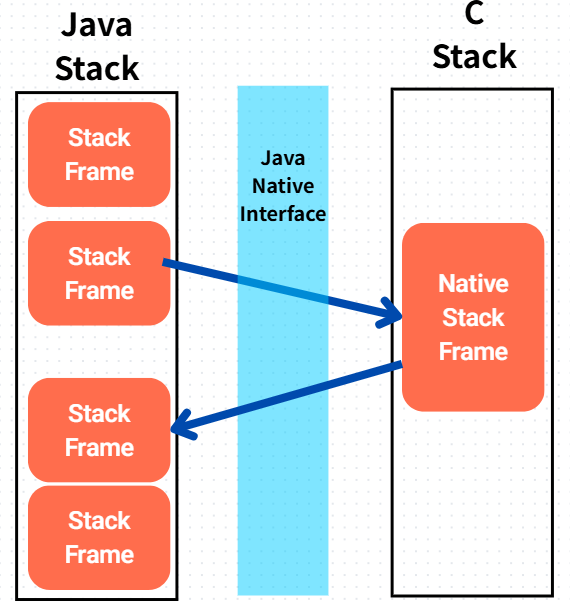 Java Stack

Stack Frame

Stack Frame

Stack Frame

Stack Frame

Java Native Interface

C Stack

Native Stack Frame